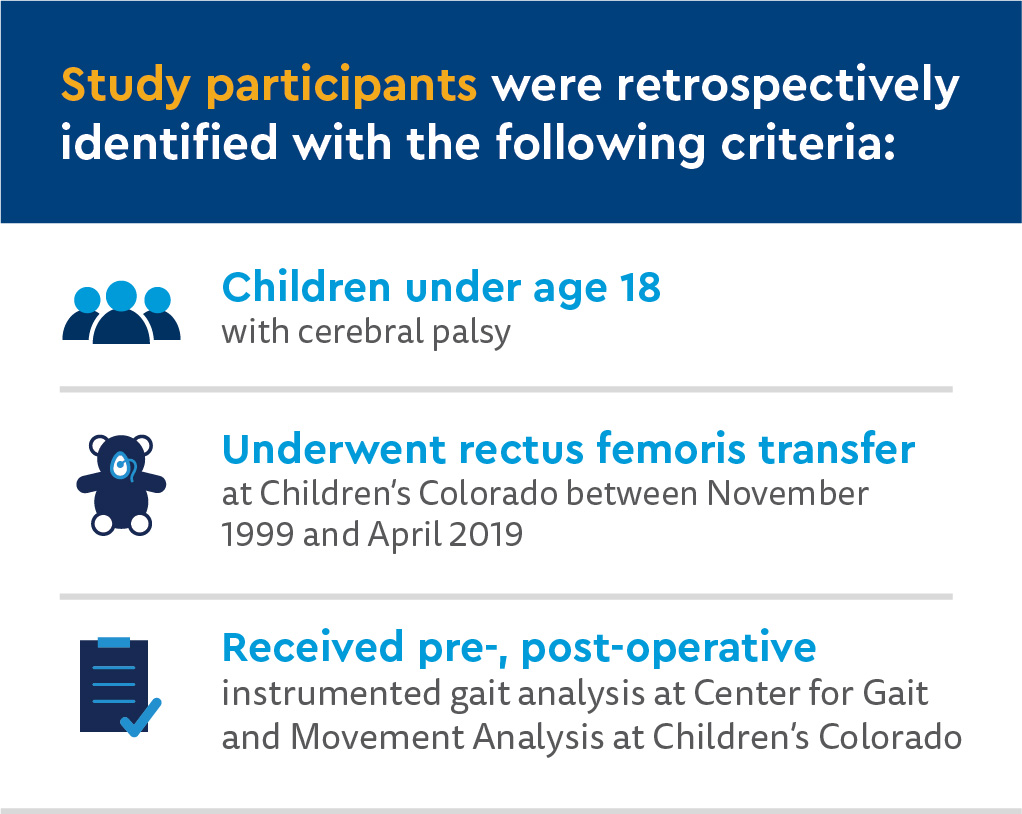 Study participants were retrospectively identified with the following criteria:

Children under age 18
with cerebral palsy

Underwent rectus femoris transfer
at Children's Colorado between November 1999 and April 2019

Received pre-, post-operative
instrumented gait analysis at Center for Gait and Movement Analysis at Children's Colorado